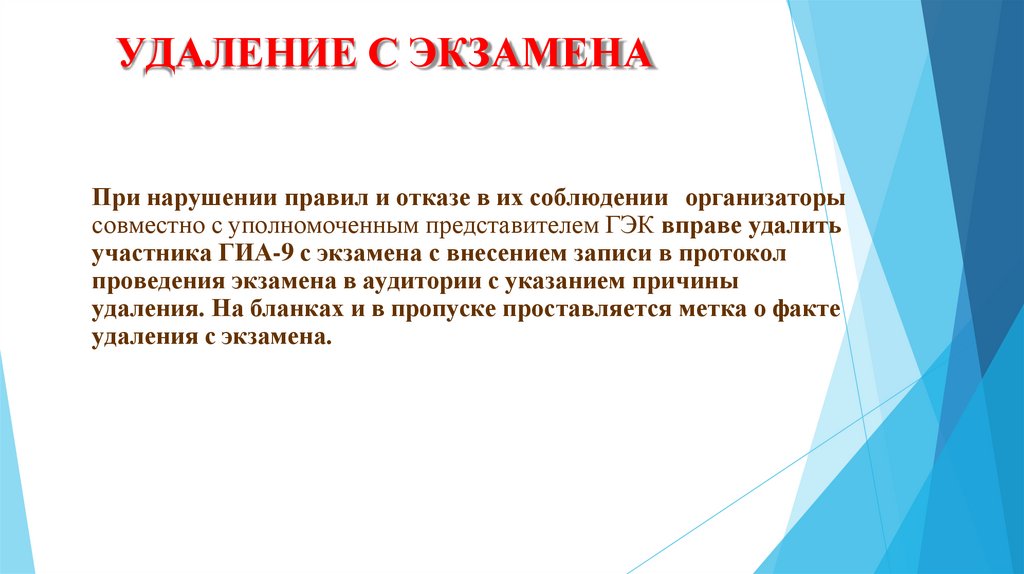 УДАЛЕНИЕ С ЭКЗАМЕНА

При нарушении правил и отказе в их соблюдении организаторы совместно с уполномоченным представителем ГЭК вправе удалить участника ГИА-9 с экзамена с внесением записи в протокол проведения экзамена в аудитории с указанием причины удаления. На бланках и в пропуске проставляется метка о факте удаления с экзамена.